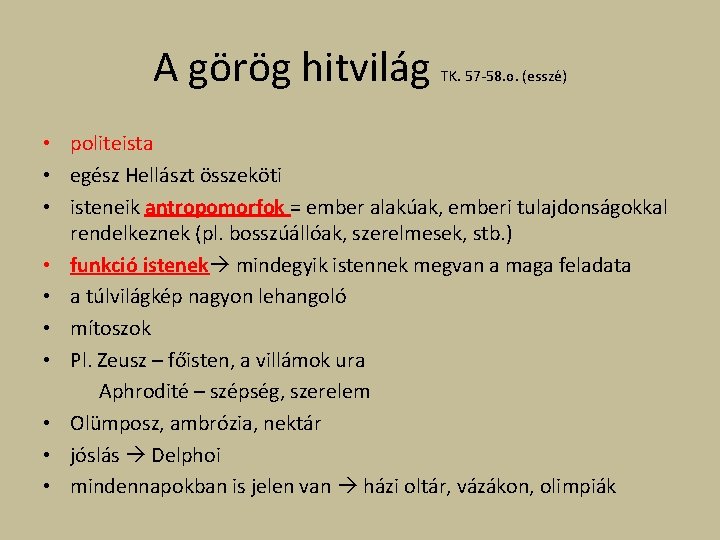 A görög hitvilág TK. 57-58.o. (esszé)

• politeista
• egész Hellászt összeköti
• isteneik antropomorfok = ember alakúak, emberi tulajdonságokkal rendelkeznek (pl. bosszúállóak, szerelmesek, stb.)
• funkció istenek→ mindegyik istennek megvan a maga feladata
• a túlvilágkép nagyon lehangoló
• mítoszok
• Pl. Zeusz – főisten, a villámok ura
Aphrodité – szépség, szerelem
• Olümposz, ambrózia, nektár
• jóslás → Delphoi
• mindennapokban is jelen van → házi oltár, vázákon, olimpiák